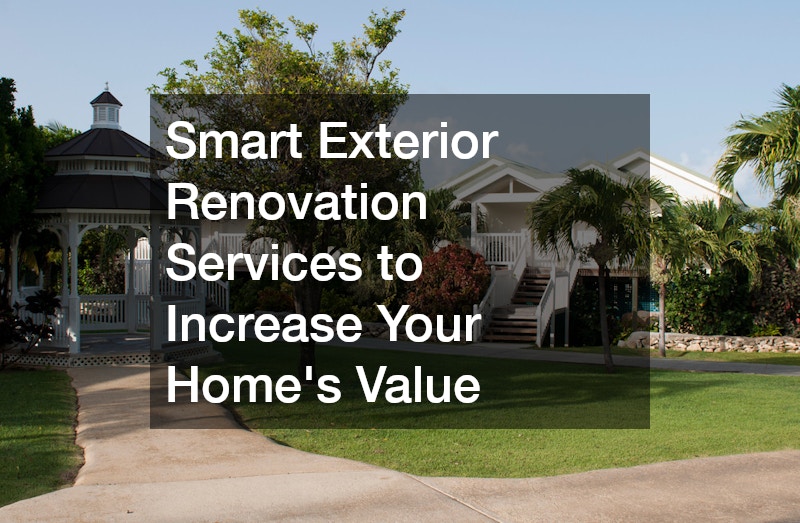 Smart Exterior Renovation Services to Increase Your Home's Value